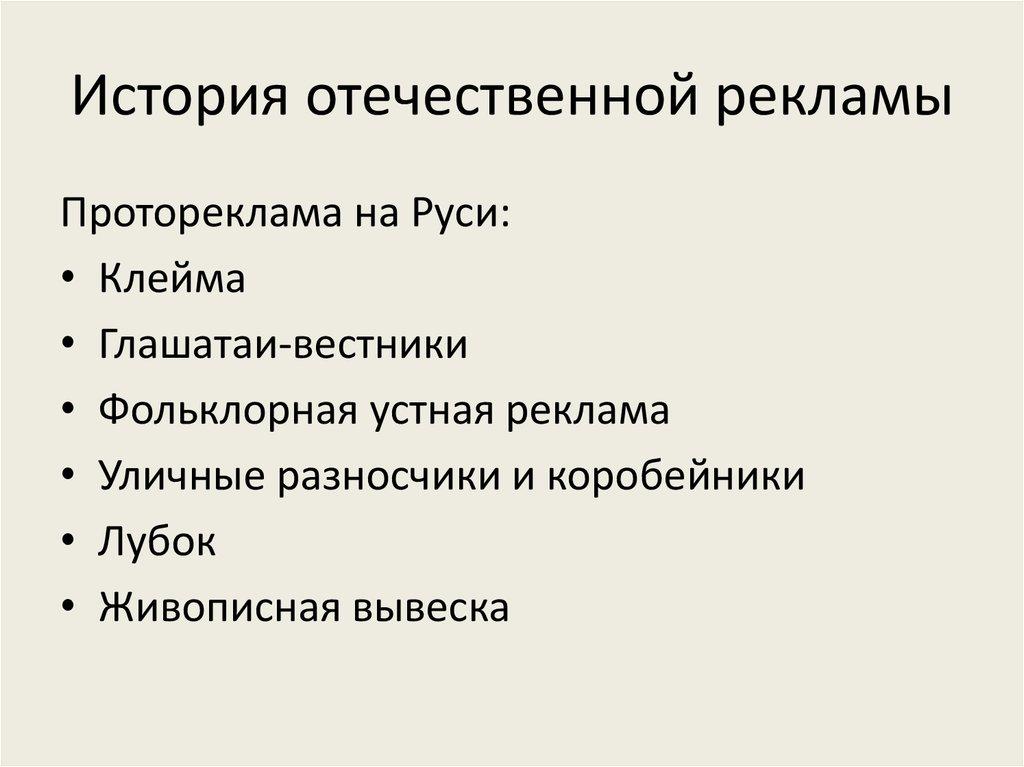 История отечественной рекламы

Протореклама на Руси:

• Клейма
• Глашатаи-вестники
• Фольклорная устная реклама
• Уличные разносчики и коробейники
• Лубок
• Живописная вывеска